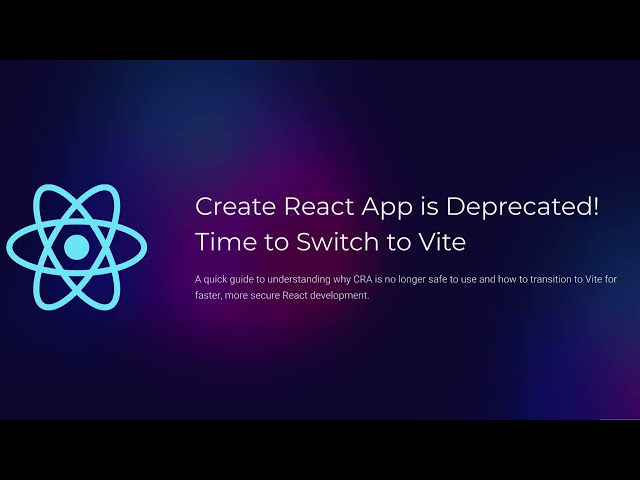 Create React App is Deprecated! Time to Switch to Vite

A quick guide to understanding why CRA is no longer safe to use and how to transition to Vite for faster, more secure React development.